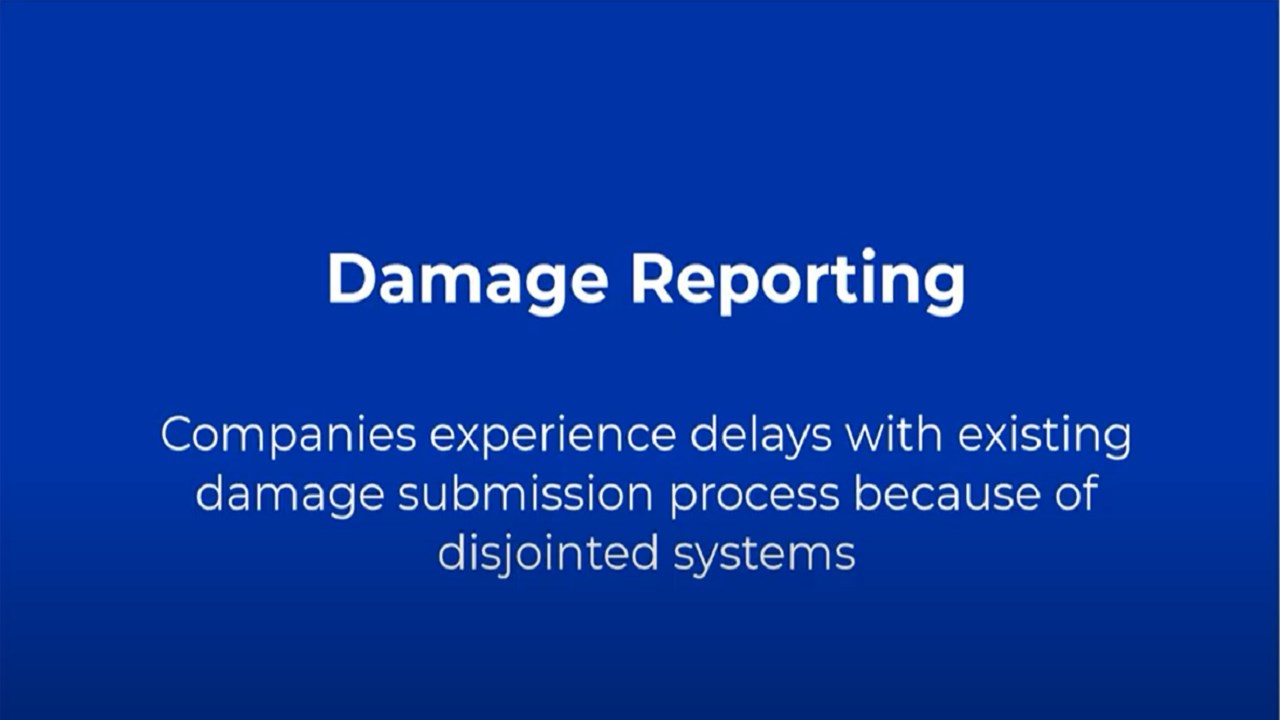 Damage Reporting

Companies experience delays with existing damage submission process because of disjointed systems